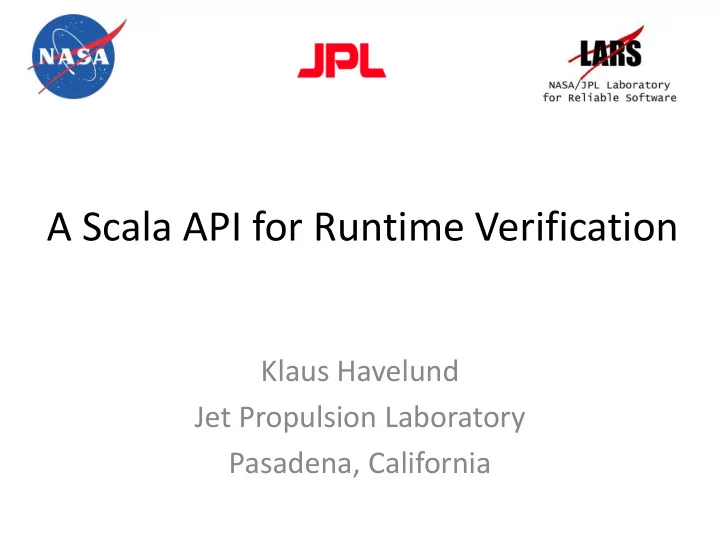 NASA

JPL

LARS
NASA/JPL Laboratory for Reliable Software

A Scala API for Runtime Verification

Klaus Havelund
Jet Propulsion Laboratory
Pasadena, California